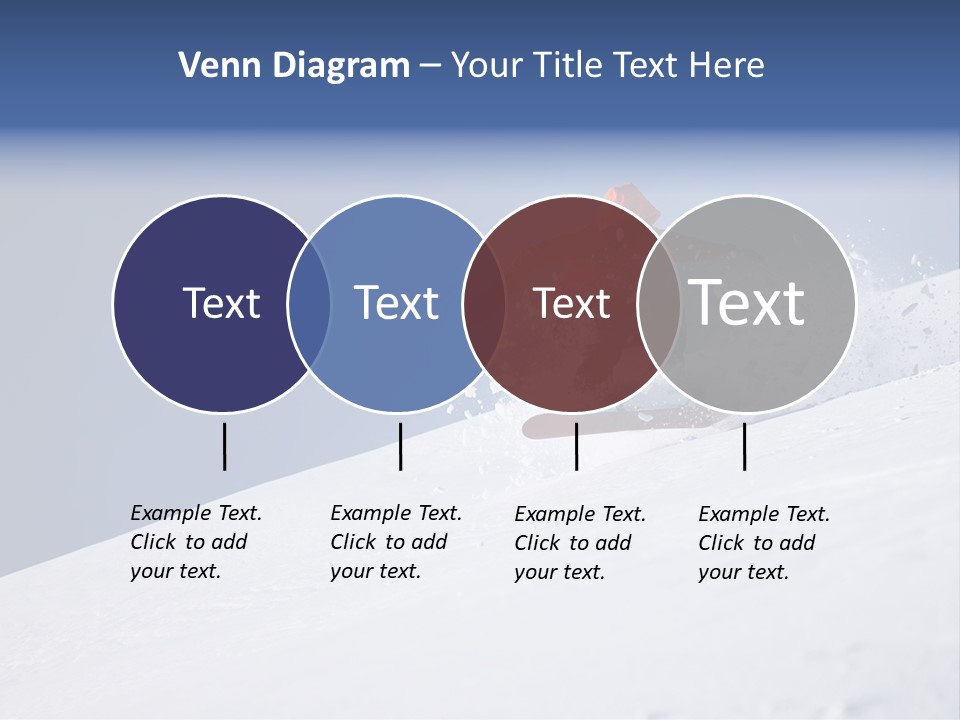 Venn Diagram – Your Title Text Here

Text

Text

Text

Text

Example Text. Click to add your text.

Example Text. Click to add your text.

Example Text. Click to add your text.

Example Text. Click to add your text.